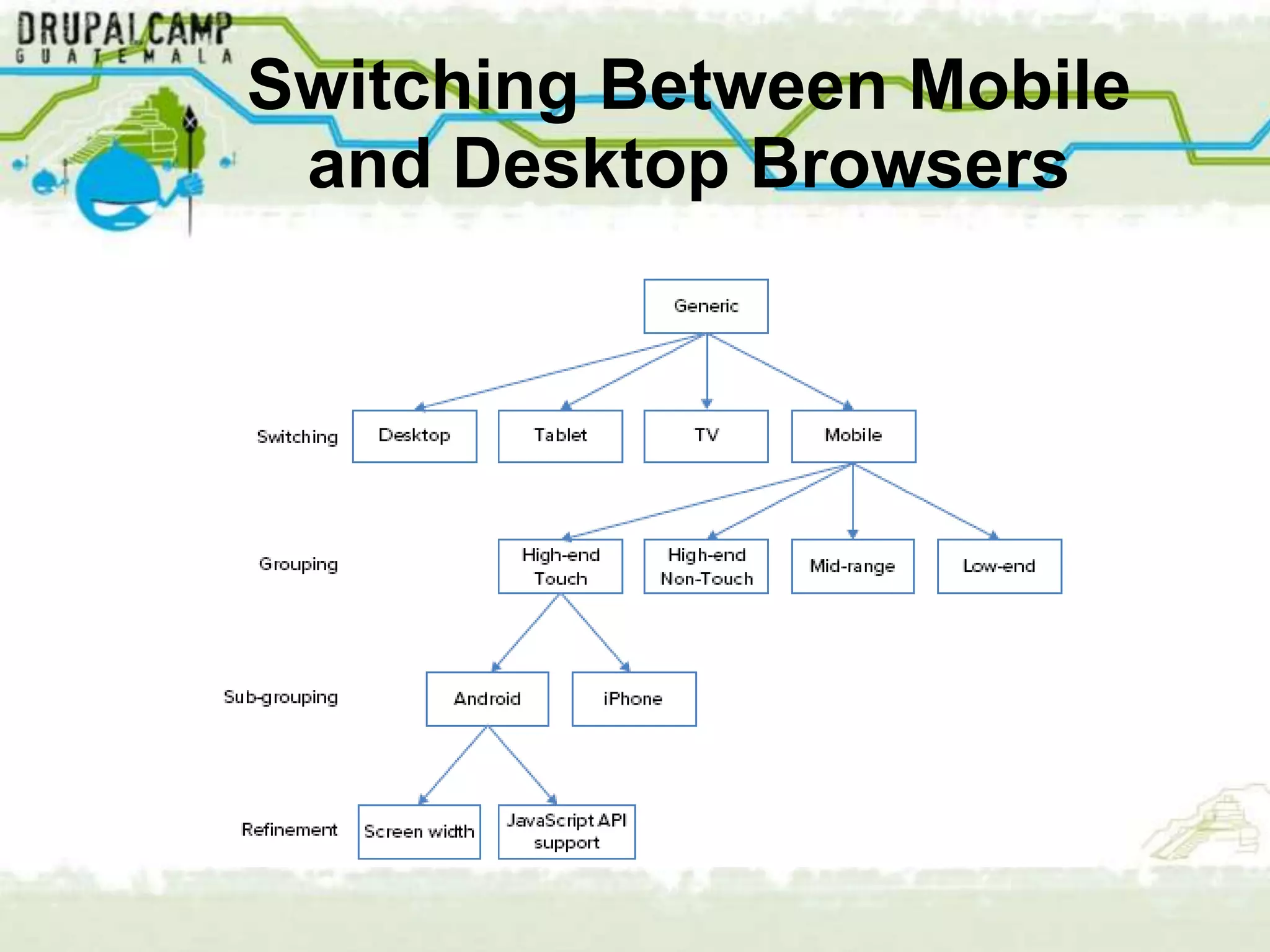 DRUPALCAMP
GUATEMALA

Switching Between Mobile and Desktop Browsers

Generic

Switching
Desktop
Tablet
TV
Mobile

Grouping
High-end Touch
High-end Non-Touch
Mid-range
Low-end

Sub-grouping
Android
iPhone

Refinement
Screen width
JavaScript API support